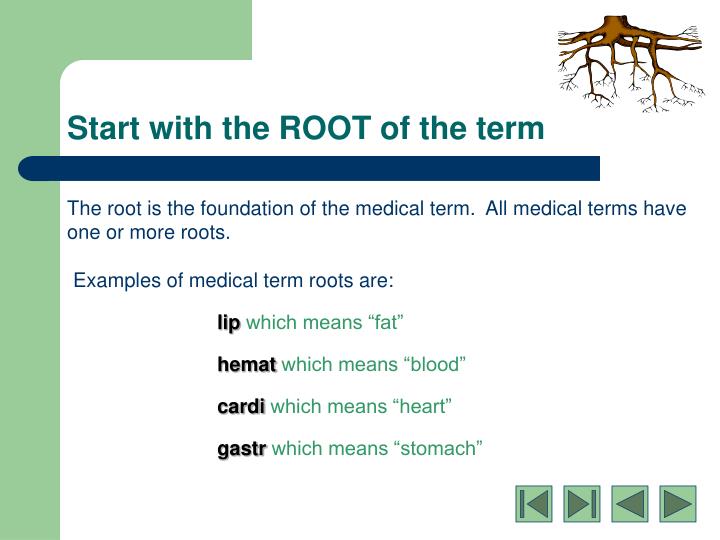 Start with the ROOT of the term

The root is the foundation of the medical term. All medical terms have one or more roots.

Examples of medical term roots are:

lip which means “fat”

hemat which means “blood”

cardi which means “heart”

gastr which means “stomach”